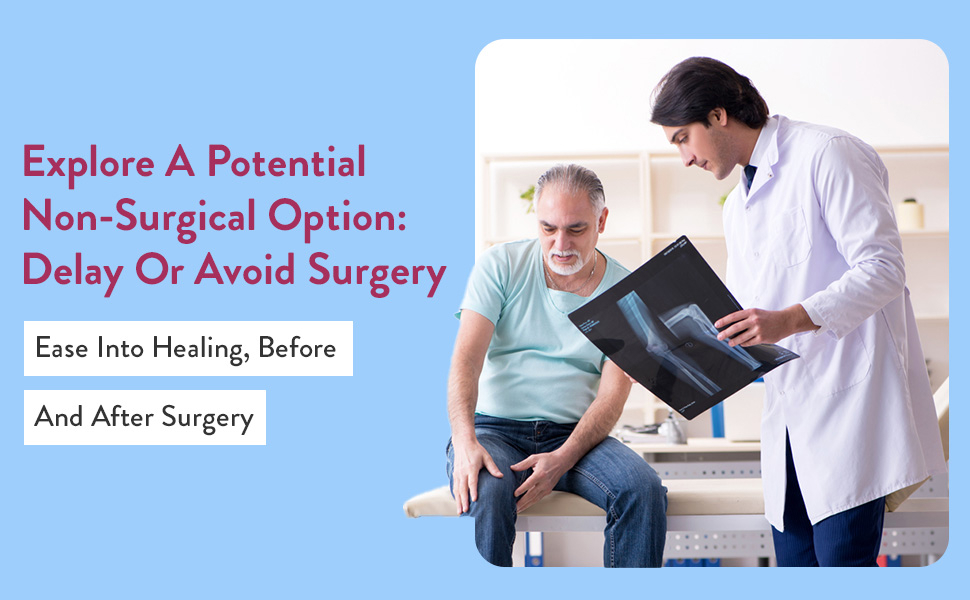 Explore A Potential Non-Surgical Option: Delay Or Avoid Surgery

Ease Into Healing, Before

And After Surgery